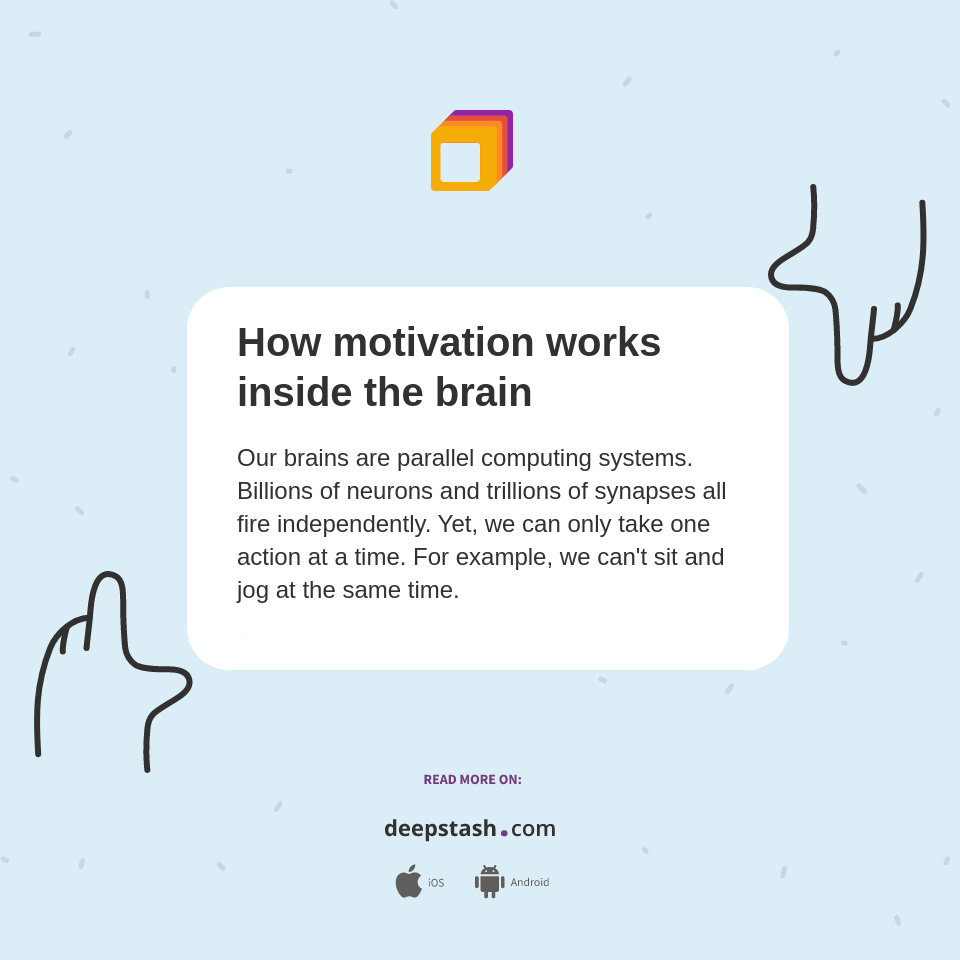 How motivation works inside the brain

Our brains are parallel computing systems. Billions of neurons and trillions of synapses all fire independently. Yet, we can only take one action at a time. For example, we can't sit and jog at the same time.

READ MORE ON:

deepstash.com

iOS Android